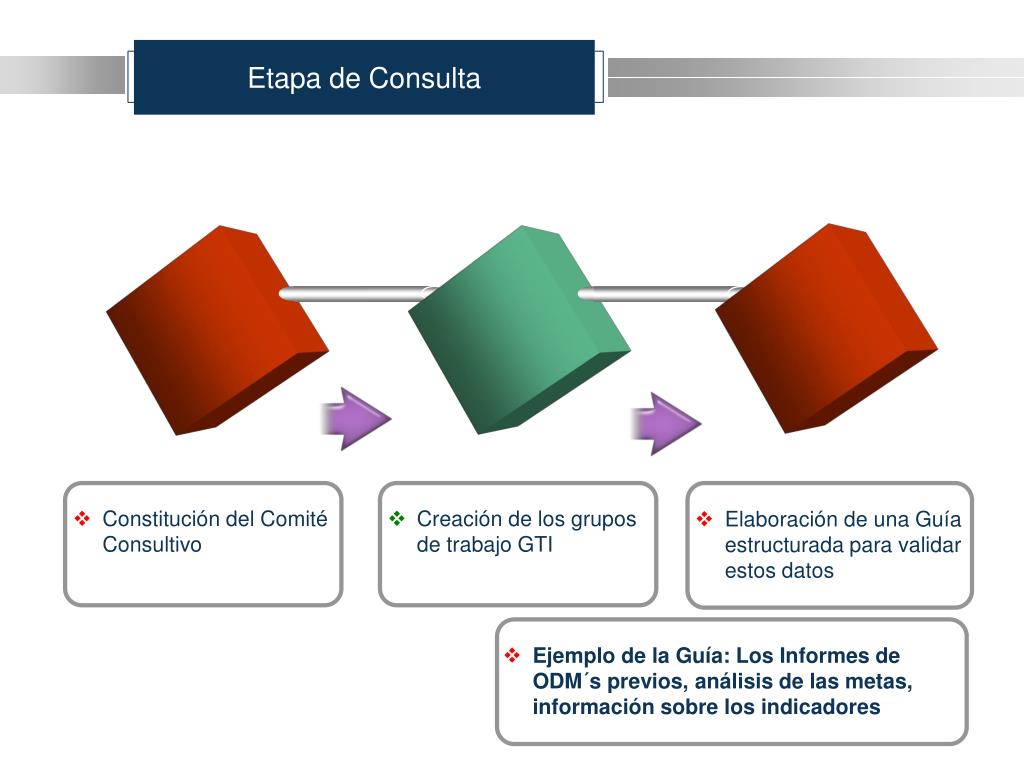 Etapa de Consulta

❖ Constitución del Comité Consultivo

❖ Creación de los grupos de trabajo GTI

❖ Elaboración de una Guía estructurada para validar estos datos

❖ Ejemplo de la Guía: Los Informes de ODM´s previos, análisis de las metas, información sobre los indicadores